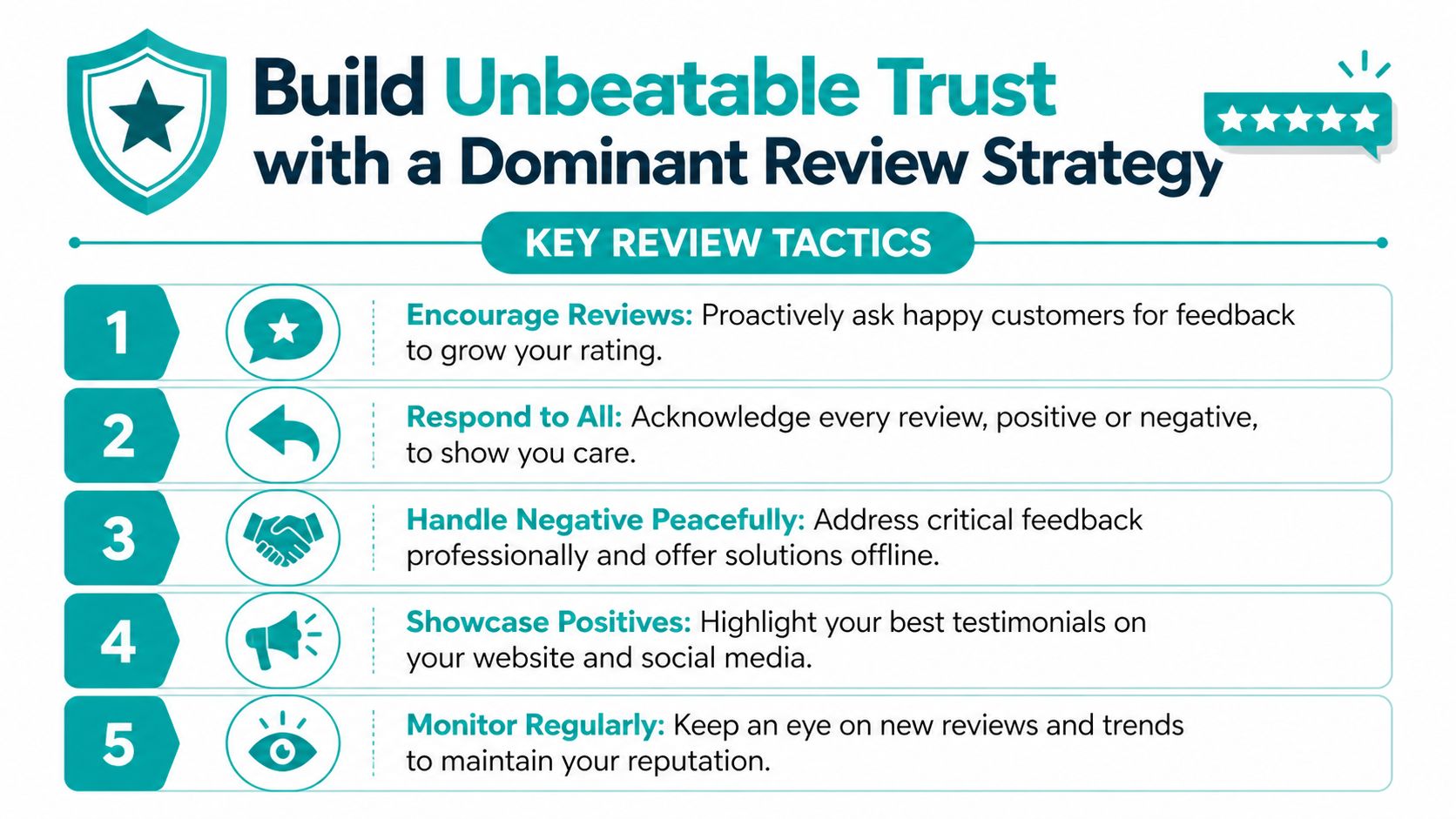 Build Unbeatable Trust with a Dominant Review Strategy

KEY REVIEW TACTICS

1 Encourage Reviews: Proactively ask happy customers for feedback to grow your rating.

2 Respond to All: Acknowledge every review, positive or negative, to show you care.

3 Handle Negative Peacefully: Address critical feedback professionally and offer solutions offline.

4 Showcase Positives: Highlight your best testimonials on your website and social media.

5 Monitor Regularly: Keep an eye on new reviews and trends to maintain your reputation.